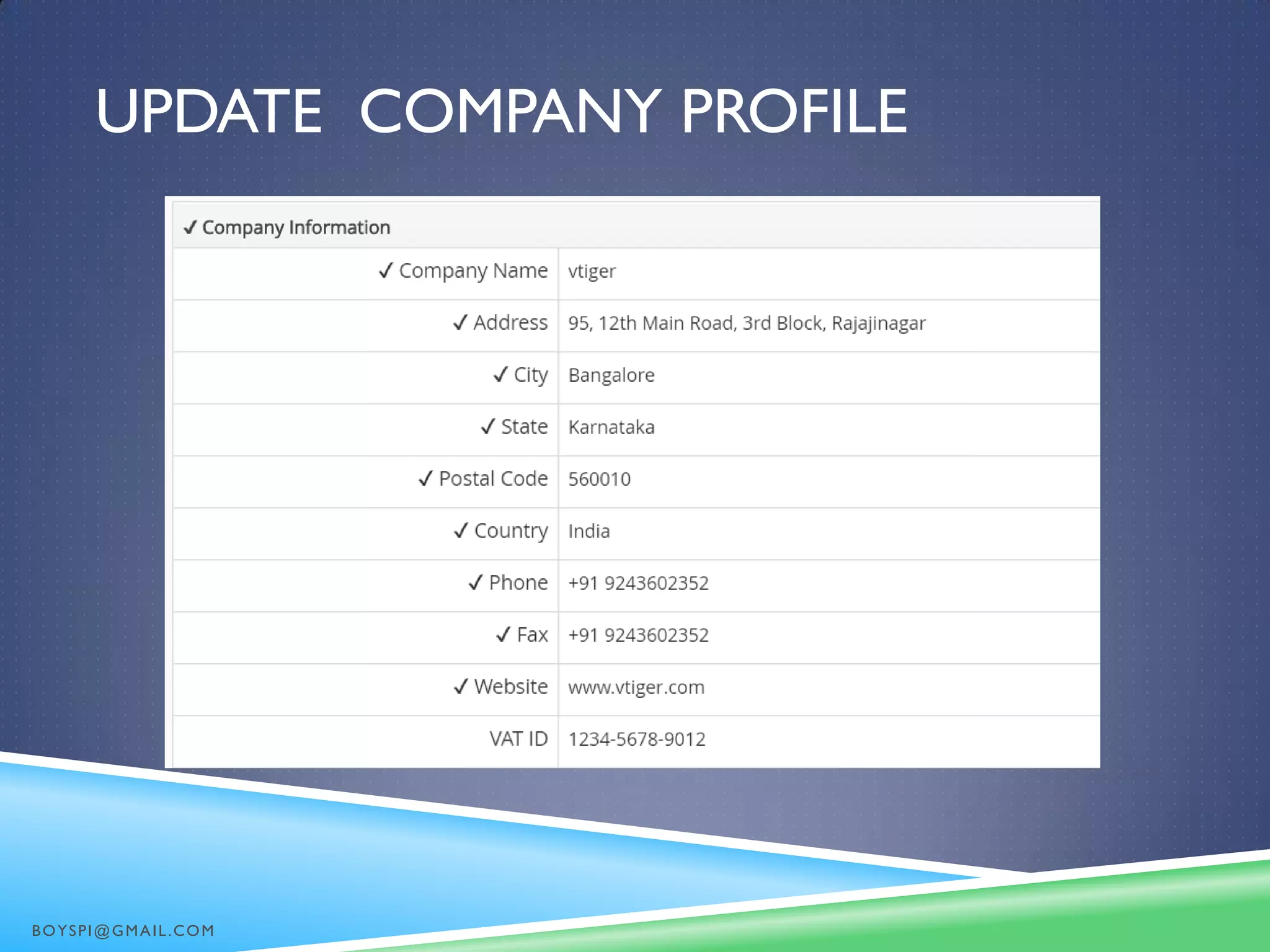 UPDATE COMPANY PROFILE

✓ Company Information

| ✓ Company Name | vtiger |
|---|---|
| ✓ Address | 95, 12th Main Road, 3rd Block, Rajajinagar |
| ✓ City | Bangalore |
| ✓ State | Karnataka |
| ✓ Postal Code | 560010 |
| ✓ Country | India |
| ✓ Phone | +91 9243602352 |
| ✓ Fax | +91 9243602352 |
| ✓ Website | www.vtiger.com |
| VAT ID | 1234-5678-9012 |

BOYSPI@GMAIL.COM